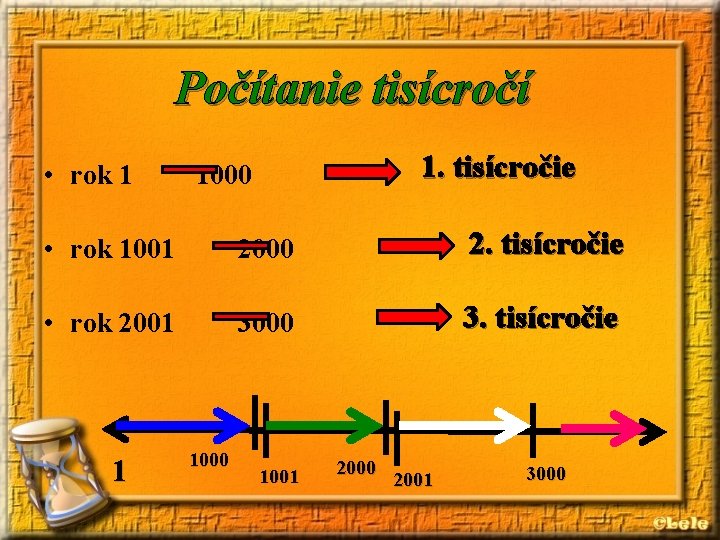 Počítanie tisícročí

• rok 1 1000 1. tisícročie

• rok 1001 2000 2. tisícročie

• rok 2001 3000 3. tisícročie

1
1000
1001
2000
2001
3000

©Lele